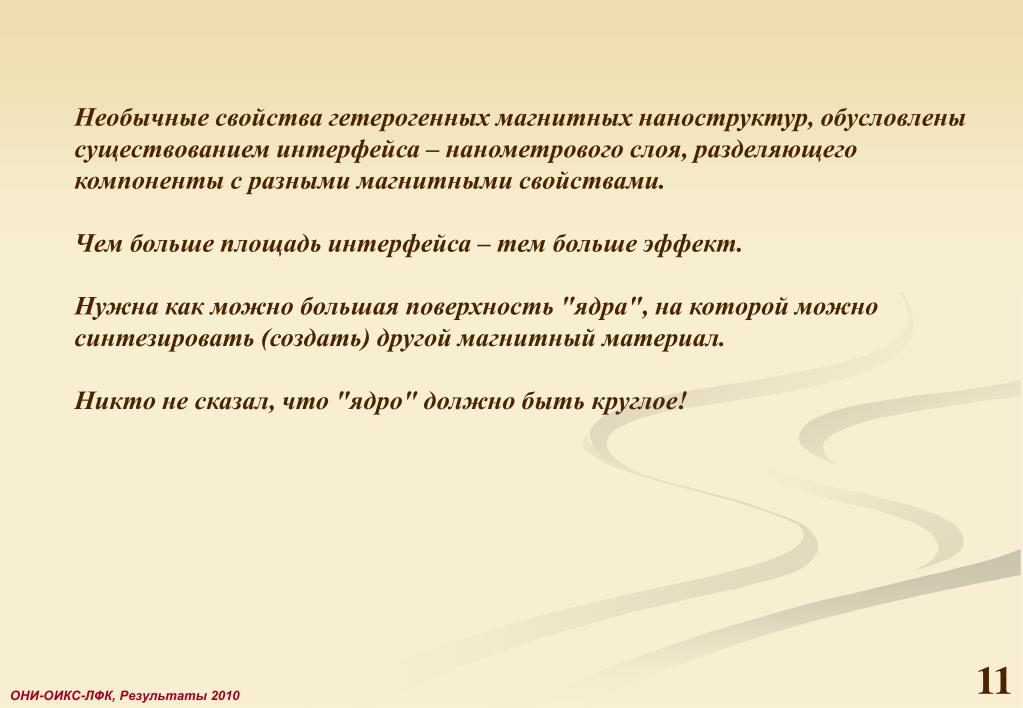 Необычные свойства гетерогенных магнитных наноструктур, обусловлены существованием интерфейса – нанометрового слоя, разделяющего компоненты с разными магнитными свойствами.

Чем больше площадь интерфейса – тем больше эффект.

Нужна как можно большая поверхность "ядра", на которой можно синтезировать (создать) другой магнитный материал.

Никто не сказал, что "ядро" должно быть круглое!

ОНИ-ОИКС-ЛФК, Результаты 2010

11